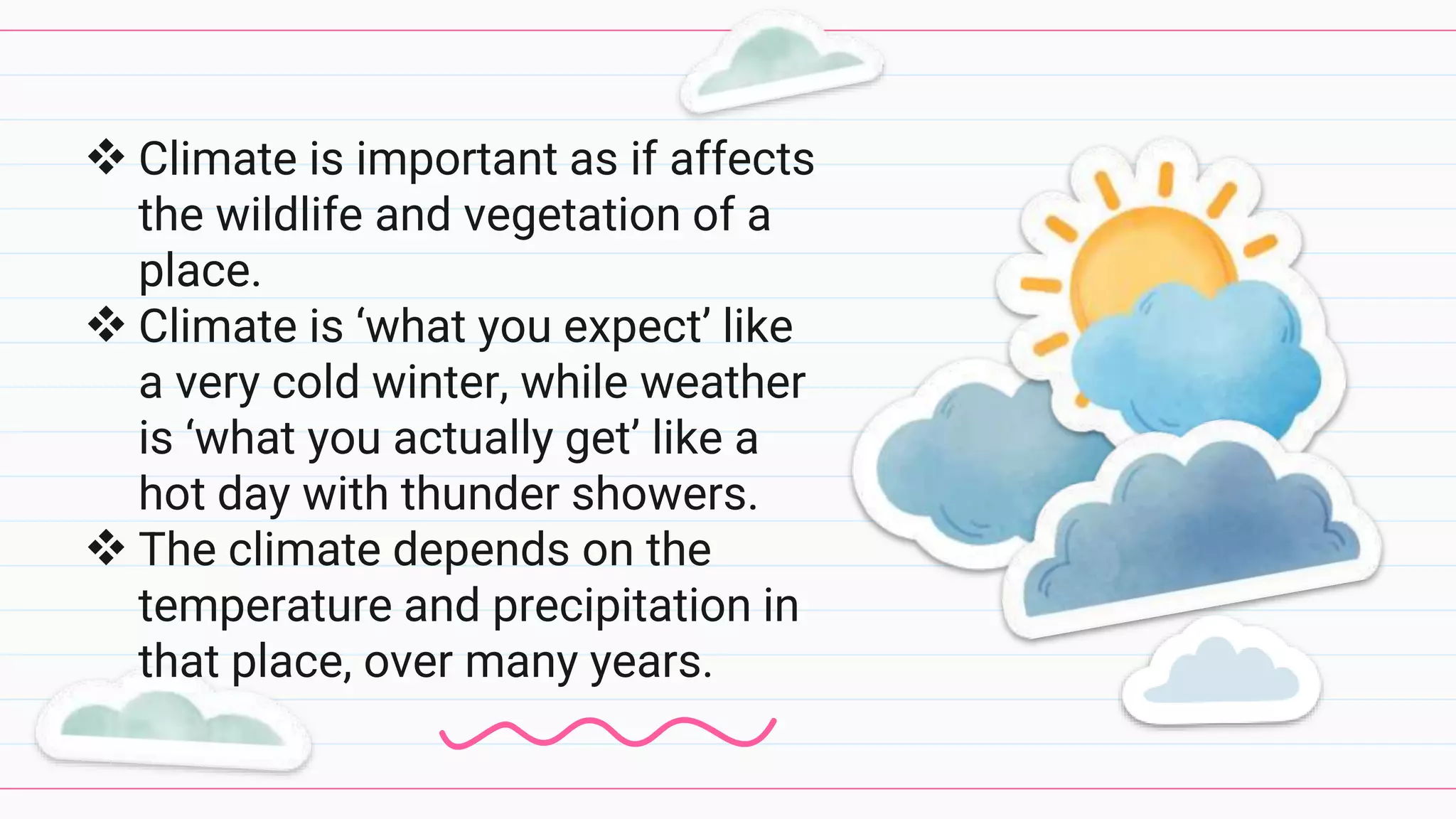 ❖ Climate is important as if affects the wildlife and vegetation of a place.

❖ Climate is ‘what you expect’ like a very cold winter, while weather is ‘what you actually get’ like a hot day with thunder showers.

❖ The climate depends on the temperature and precipitation in that place, over many years.